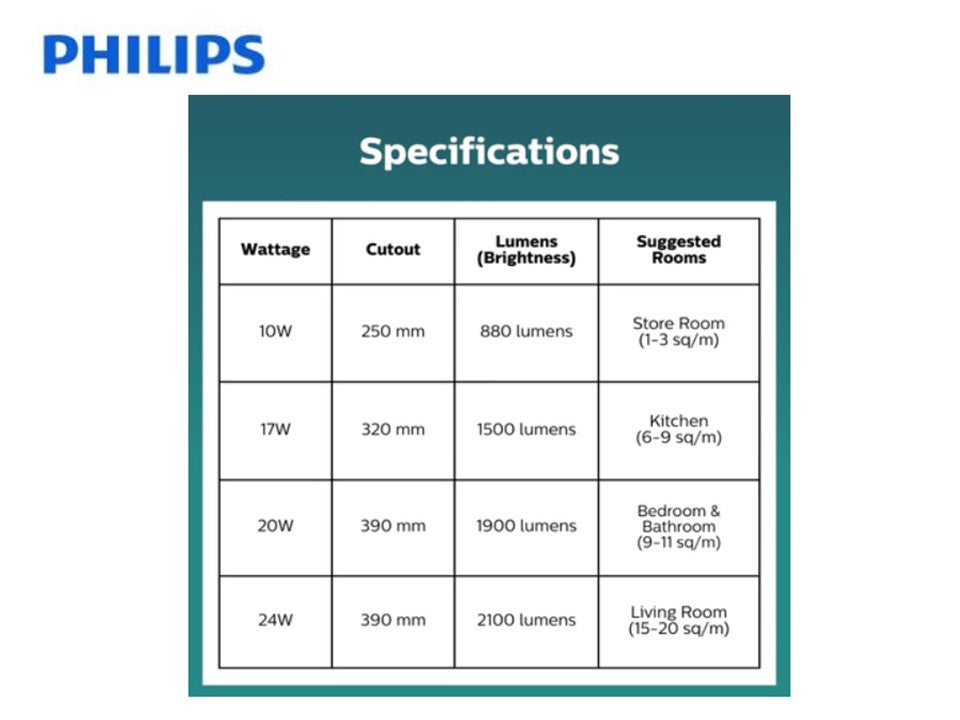 PHILIPS

Specifications

| Wattage | Cutout | Lumens (Brightness) | Suggested Rooms |
|---|---|---|---|
| 10W | 250 mm | 880 lumens | Store Room (1-3 sq/m) |
| 17W | 320 mm | 1500 lumens | Kitchen (6-9 sq/m) |
| 20W | 390 mm | 1900 lumens | Bedroom & Bathroom (9-11 sq/m) |
| 24W | 390 mm | 2100 lumens | Living Room (15-20 sq/m) |